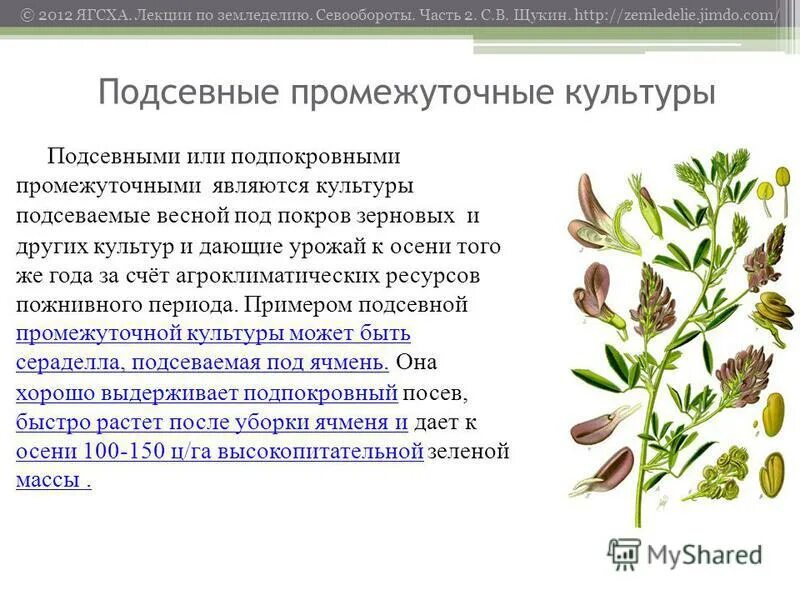 © 2012 ЯГСХА. Лекции по земледелию. Севообороты. Часть 2. С.В. Щукин. http://zemledelie.jimdo.com/

Подсевные промежуточные культуры

Подсевными или подпокровными промежуточными являются культуры подсеваемые весной под покров зерновых и других культур и дающие урожай к осени того же года за счёт агроклиматических ресурсов пожнивного периода. Примером подсевной промежуточной культуры может быть сераделла, подсеваемая под ячмень. Она хорошо выдерживает подпокровный посев, быстро растет после уборки ячменя и дает к осени 100-150 ц/га высокопитательной зеленой массы .

MyShared